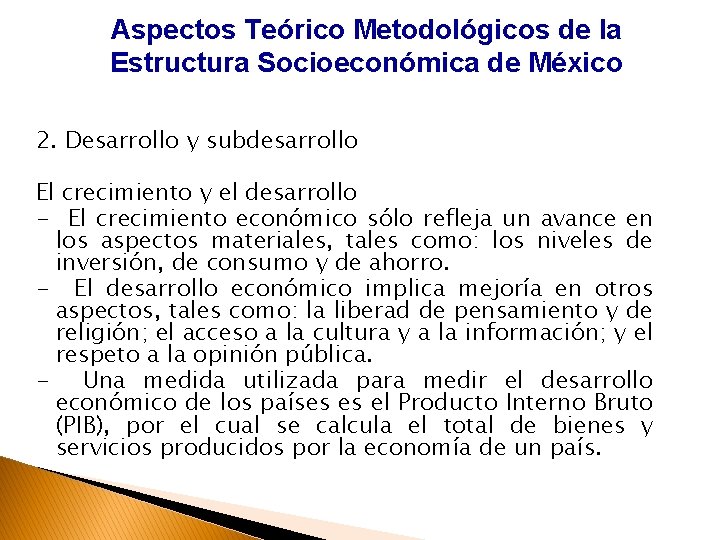 Aspectos Teórico Metodológicos de la Estructura Socioeconómica de México

2. Desarrollo y subdesarrollo

El crecimiento y el desarrollo
- El crecimiento económico sólo refleja un avance en los aspectos materiales, tales como: los niveles de inversión, de consumo y de ahorro.
- El desarrollo económico implica mejoría en otros aspectos, tales como: la liberad de pensamiento y de religión; el acceso a la cultura y a la información; y el respeto a la opinión pública.
- Una medida utilizada para medir el desarrollo económico de los países es el Producto Interno Bruto (PIB), por el cual se calcula el total de bienes y servicios producidos por la economía de un país.